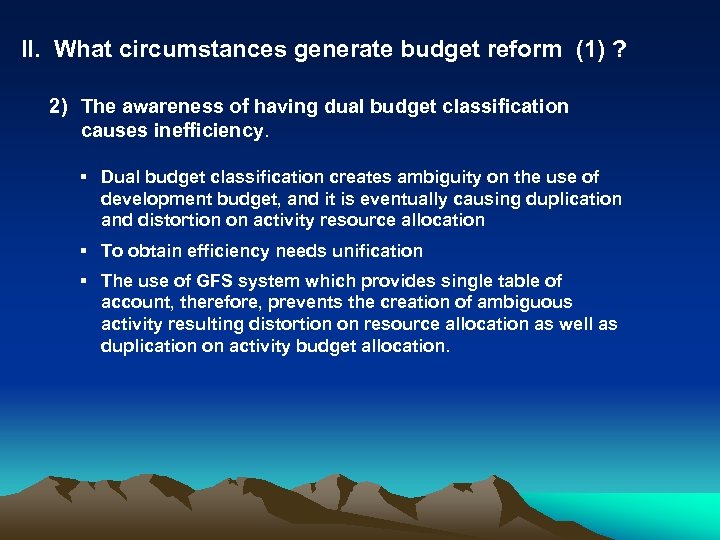 II. What circumstances generate budget reform (1) ?

2) The awareness of having dual budget classification causes inefficiency.

▪ Dual budget classification creates ambiguity on the use of development budget, and it is eventually causing duplication and distortion on activity resource allocation

▪ To obtain efficiency needs unification

▪ The use of GFS system which provides single table of account, therefore, prevents the creation of ambiguous activity resulting distortion on resource allocation as well as duplication on activity budget allocation.